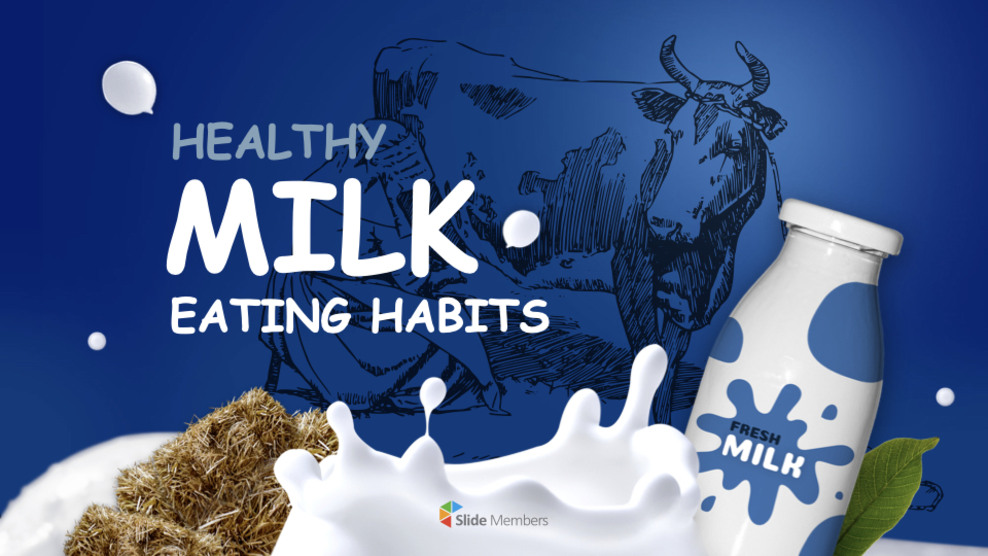 HEALTHY
MILK
EATING HABITS

FRESH
MILK

Slide Members